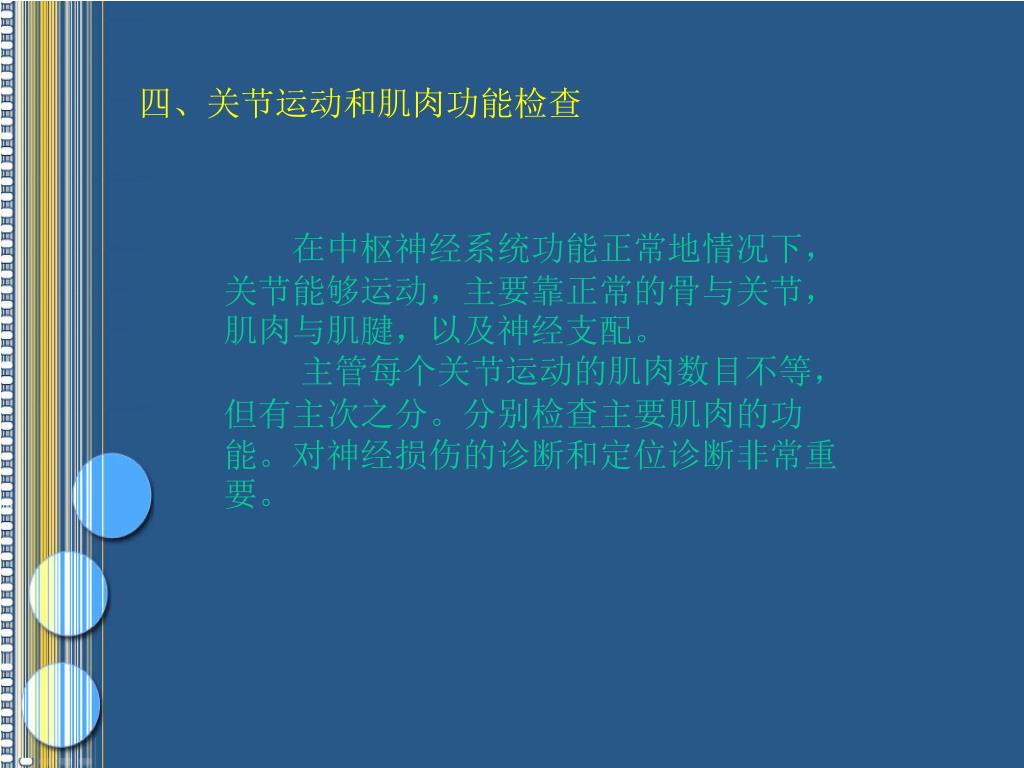 四、关节运动和肌肉功能检查

在中枢神经系统功能正常地情况下，关节能够运动，主要靠正常的骨与关节，肌肉与肌腱，以及神经支配。

主管每个关节运动的肌肉数目不等，但有主次之分。分别检查主要肌肉的功能。对神经损伤的诊断和定位诊断非常重要。